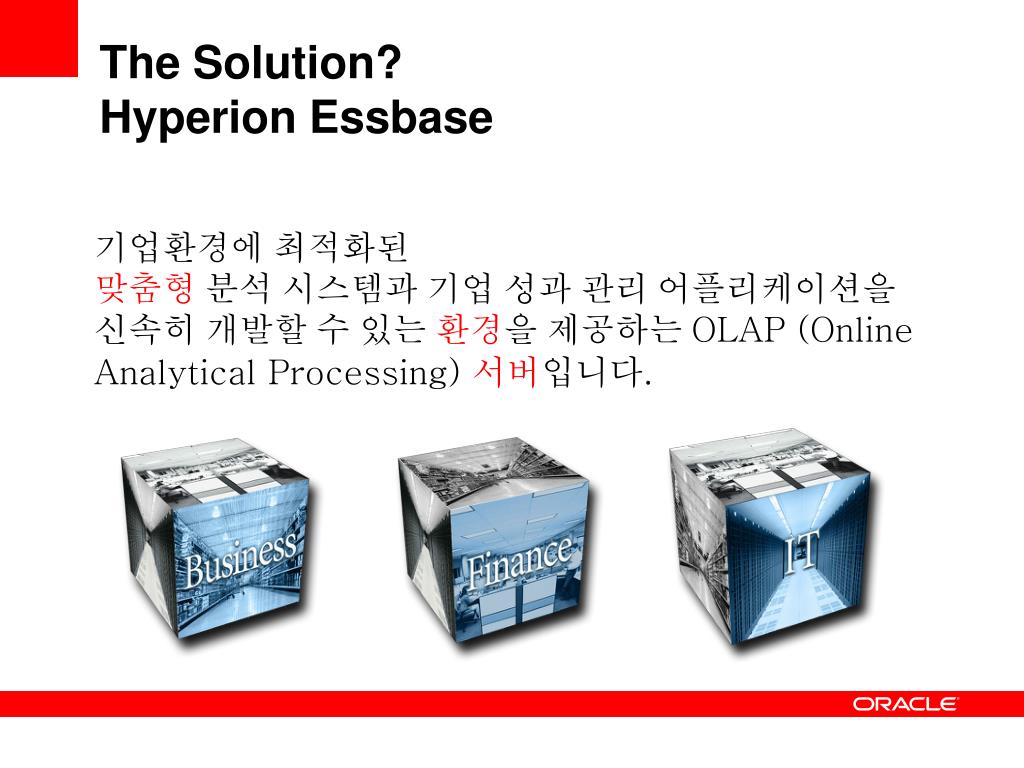 The Solution?
Hyperion Essbase

기업환경에 최적화된
맞춤형 분석 시스템과 기업 성과 관리 어플리케이션을 신속히 개발할 수 있는 환경을 제공하는 OLAP (Online Analytical Processing) 서버입니다.

Business

Finance

IT

ORACLE